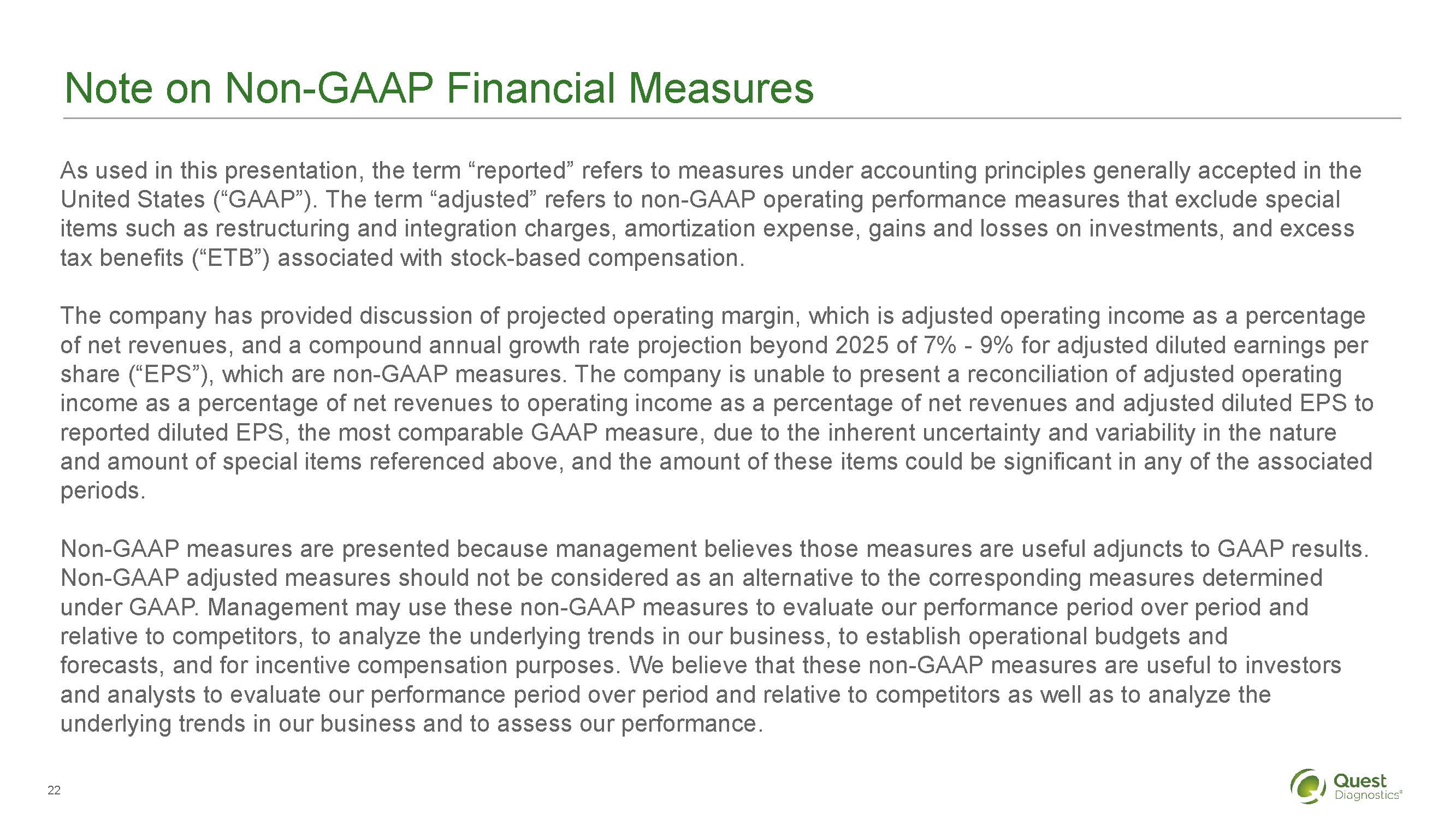 Note on Non-GAAP Financial Measures

As used in this presentation, the term “reported” refers to measures under accounting principles generally accepted in the United States (“GAAP”). The term “adjusted” refers to non-GAAP operating performance measures that exclude special items such as restructuring and integration charges, amortization expense, gains and losses on investments, and excess tax benefits (“ETB”) associated with stock-based compensation.

The company has provided discussion of projected operating margin, which is adjusted operating income as a percentage of net revenues, and a compound annual growth rate projection beyond 2025 of 7% - 9% for adjusted diluted earnings per share (“EPS”), which are non-GAAP measures. The company is unable to present a reconciliation of adjusted operating income as a percentage of net revenues to operating income as a percentage of net revenues and adjusted diluted EPS to reported diluted EPS, the most comparable GAAP measure, due to the inherent uncertainty and variability in the nature and amount of special items referenced above, and the amount of these items could be significant in any of the associated periods.

Non-GAAP measures are presented because management believes those measures are useful adjuncts to GAAP results. Non-GAAP adjusted measures should not be considered as an alternative to the corresponding measures determined under GAAP. Management may use these non-GAAP measures to evaluate our performance period over period and relative to competitors, to analyze the underlying trends in our business, to establish operational budgets and forecasts, and for incentive compensation purposes. We believe that these non-GAAP measures are useful to investors and analysts to evaluate our performance period over period and relative to competitors as well as to analyze the underlying trends in our business and to assess our performance.

22

Quest Diagnostics®